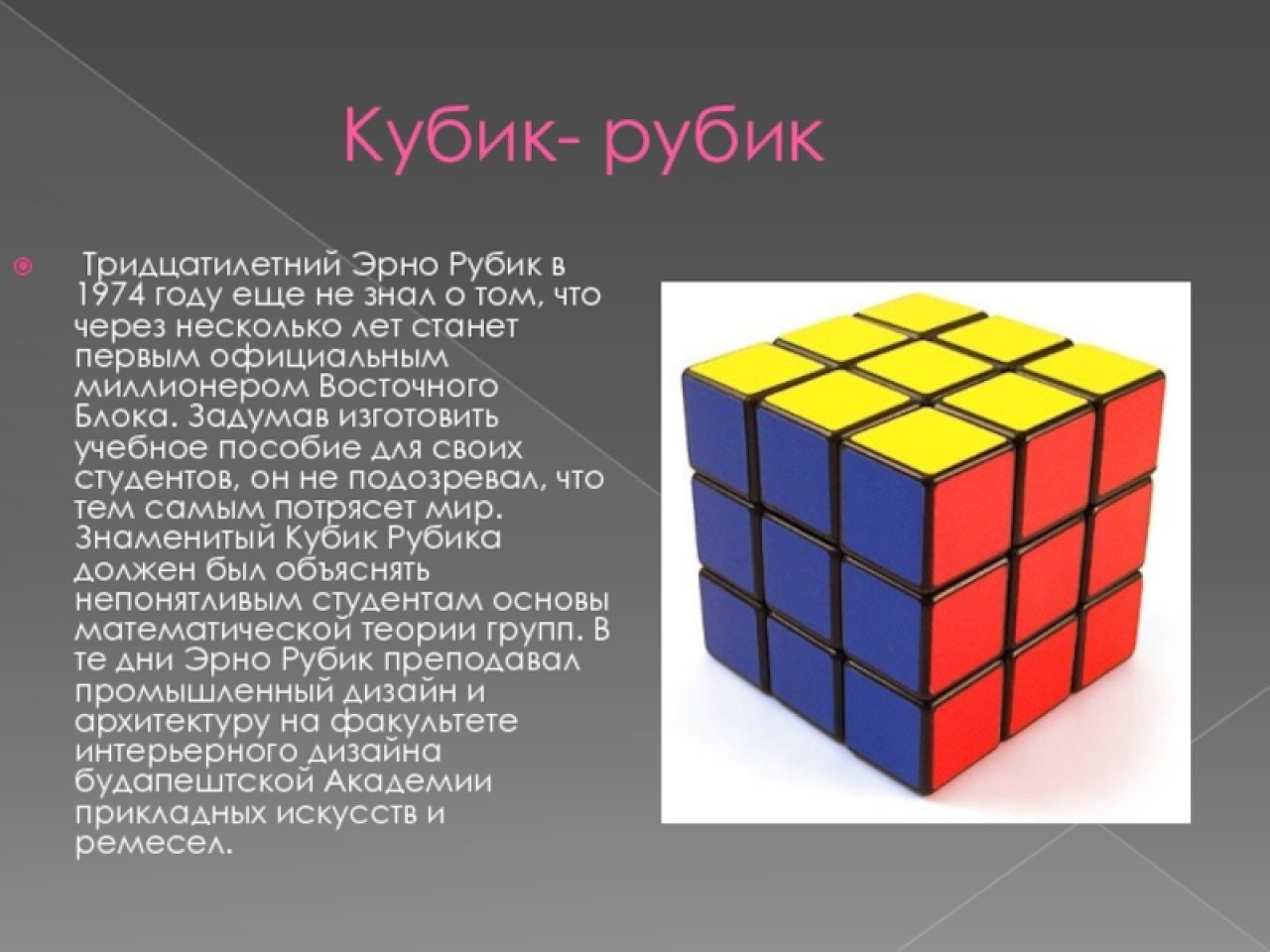 Кубик- рубик

Тридцатилетний Эрно Рубик в 1974 году еще не знал о том, что через несколько лет станет первым официальным миллионером Восточного Блока. Задумав изготовить учебное пособие для своих студентов, он не подозревал, что тем самым потрясет мир. Знаменитый Кубик Рубика должен был объяснять непонятливым студентам основы математической теории групп. В те дни Эрно Рубик преподавал промышленный дизайн и архитектуру на факультете интерьерного дизайна будапештской Академии прикладных искусств и ремесел.